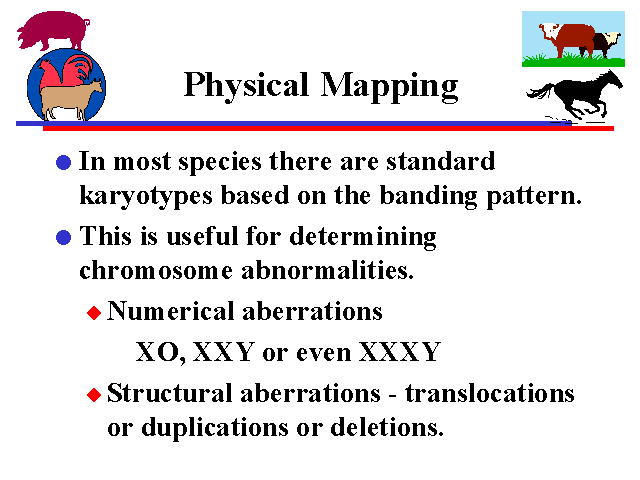 Physical Mapping

In most species there are standard karyotypes based on the banding pattern.

This is useful for determining chromosome abnormalities.

Numerical aberrations

XO, XXY or even XXXY

Structural aberrations - translocations or duplications or deletions.